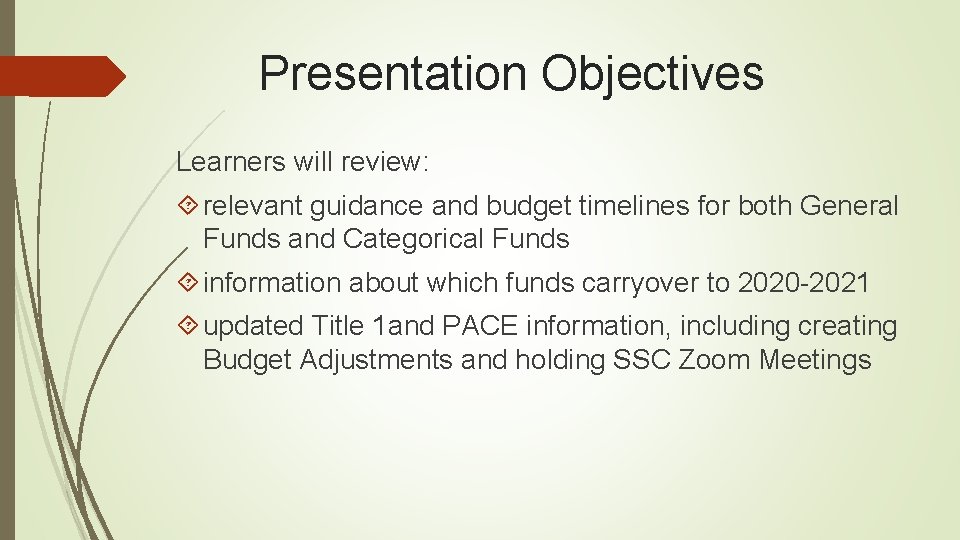 Presentation Objectives

Learners will review:

relevant guidance and budget timelines for both General Funds and Categorical Funds

information about which funds carryover to 2020-2021

updated Title 1and PACE information, including creating Budget Adjustments and holding SSC Zoom Meetings